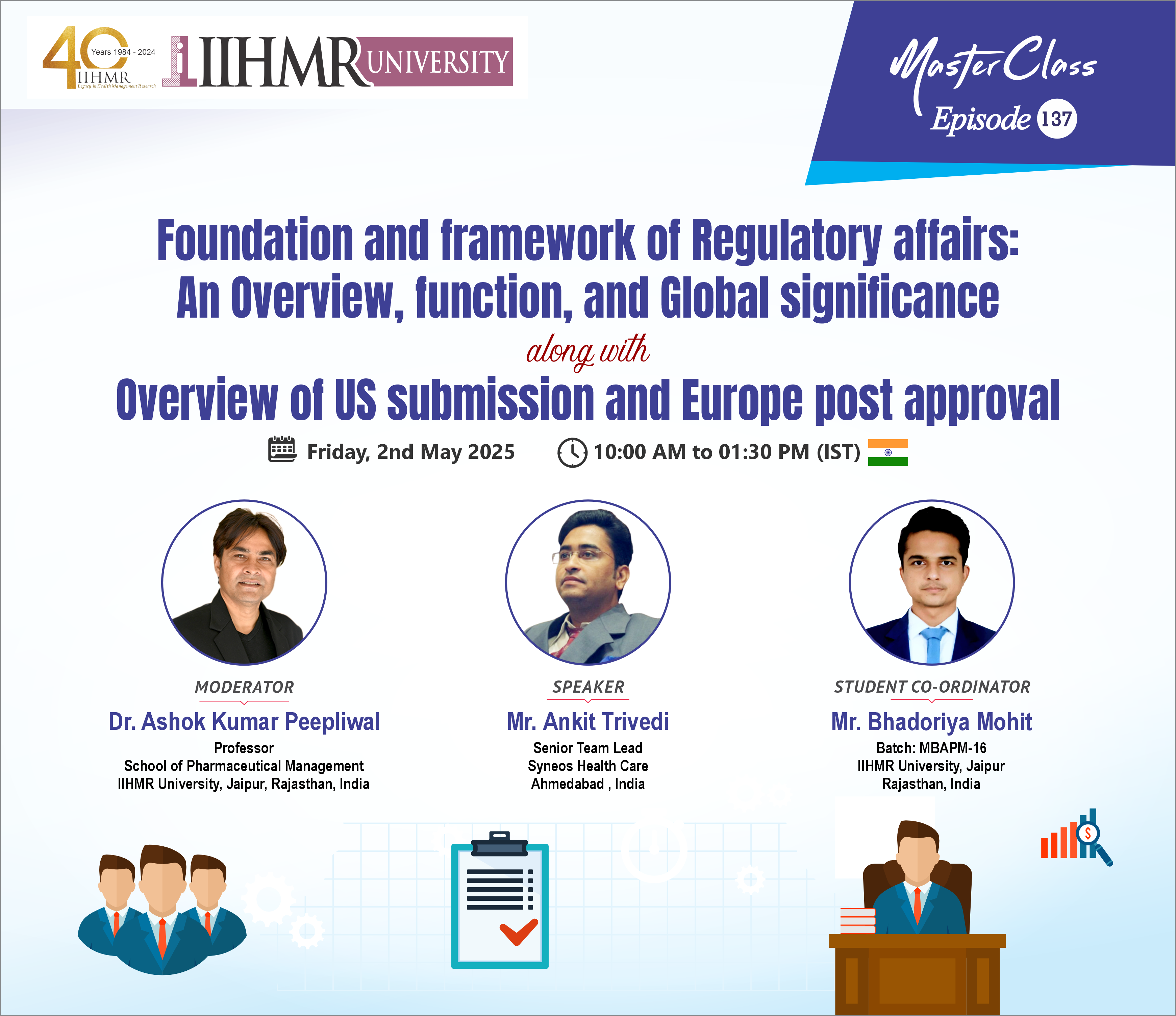 40 Years 1984 - 2024 IIHMR Legacy in Health Management Research

IIHMR UNIVERSITY

MasterClass Episode 137

Foundation and framework of Regulatory affairs: An Overview, function, and Global significance

along with

Overview of US submission and Europe post approval

Friday, 2nd May 2025

10:00 AM to 01:30 PM (IST)

MODERATOR
Dr. Ashok Kumar Peepliwal
Professor
School of Pharmaceutical Management
IIHMR University, Jaipur, Rajasthan, India

SPEAKER
Mr. Ankit Trivedi
Senior Team Lead
Syneos Health Care
Ahmedabad , India

STUDENT CO-ORDINATOR
Mr. Bhadoriya Mohit
Batch: MBAPM-16
IIHMR University, Jaipur
Rajasthan, India

$